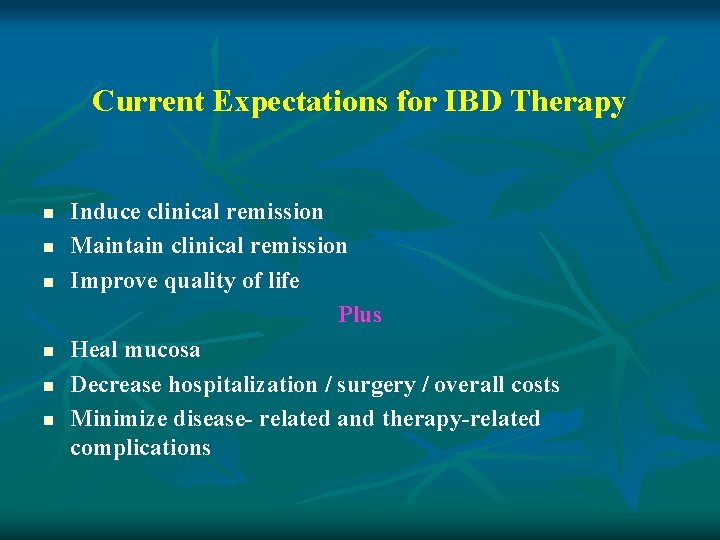 Current Expectations for IBD Therapy

- Induce clinical remission
- Maintain clinical remission
- Improve quality of life

Plus

- Heal mucosa
- Decrease hospitalization / surgery / overall costs
- Minimize disease- related and therapy-related complications